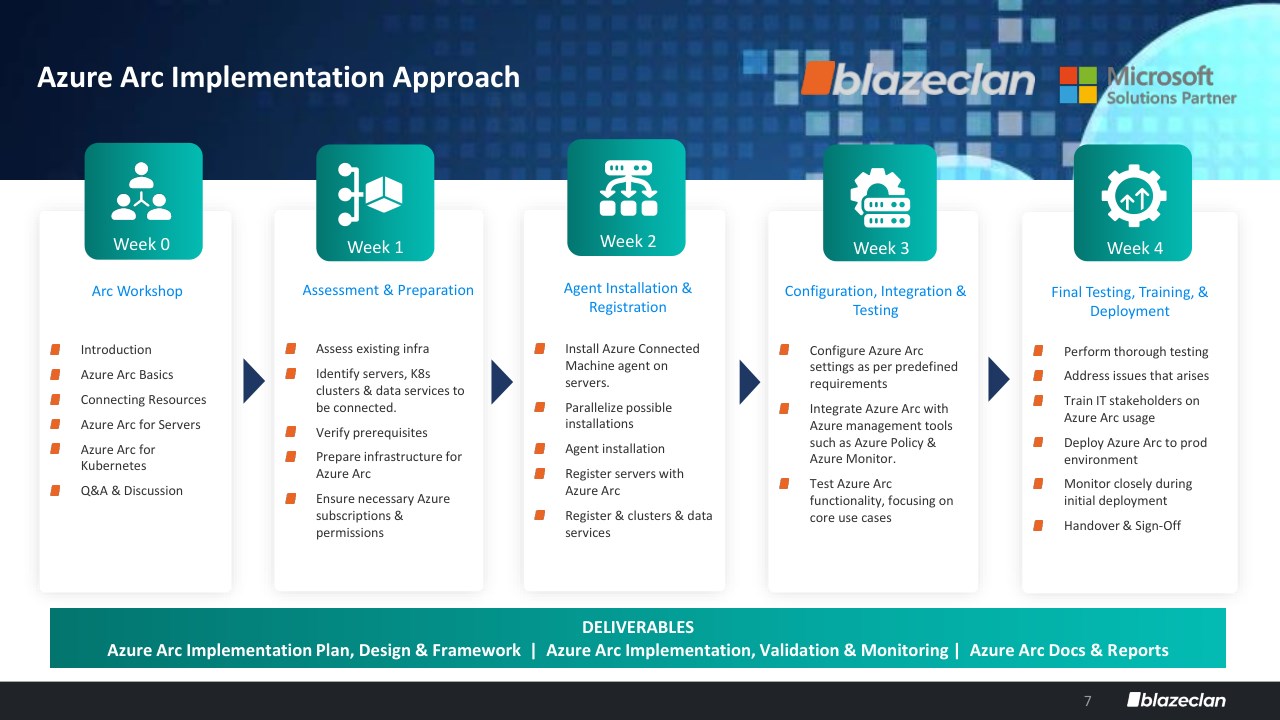 Azure Arc Implementation Approach

blazeclan

Microsoft Solutions Partner

Week 0

Arc Workshop

Introduction

Azure Arc Basics

Connecting Resources

Azure Arc for Servers

Azure Arc for Kubernetes

Q&A & Discussion

Week 1

Assessment & Preparation

Assess existing infra

Identify servers, K8s clusters & data services to be connected.

Verify prerequisites

Prepare infrastructure for Azure Arc

Ensure necessary Azure subscriptions & permissions

Week 2

Agent Installation & Registration

Install Azure Connected Machine agent on servers.

Parallelize possible installations

Agent installation

Register servers with Azure Arc

Register & clusters & data services

Week 3

Configuration, Integration & Testing

Configure Azure Arc settings as per predefined requirements

Integrate Azure Arc with Azure management tools such as Azure Policy & Azure Monitor.

Test Azure Arc functionality, focusing on core use cases

Week 4

Final Testing, Training, & Deployment

Perform thorough testing

Address issues that arises

Train IT stakeholders on Azure Arc usage

Deploy Azure Arc to prod environment

Monitor closely during initial deployment

Handover & Sign-Off

DELIVERABLES

Azure Arc Implementation Plan, Design & Framework | Azure Arc Implementation, Validation & Monitoring | Azure Arc Docs & Reports

7

blazeclan